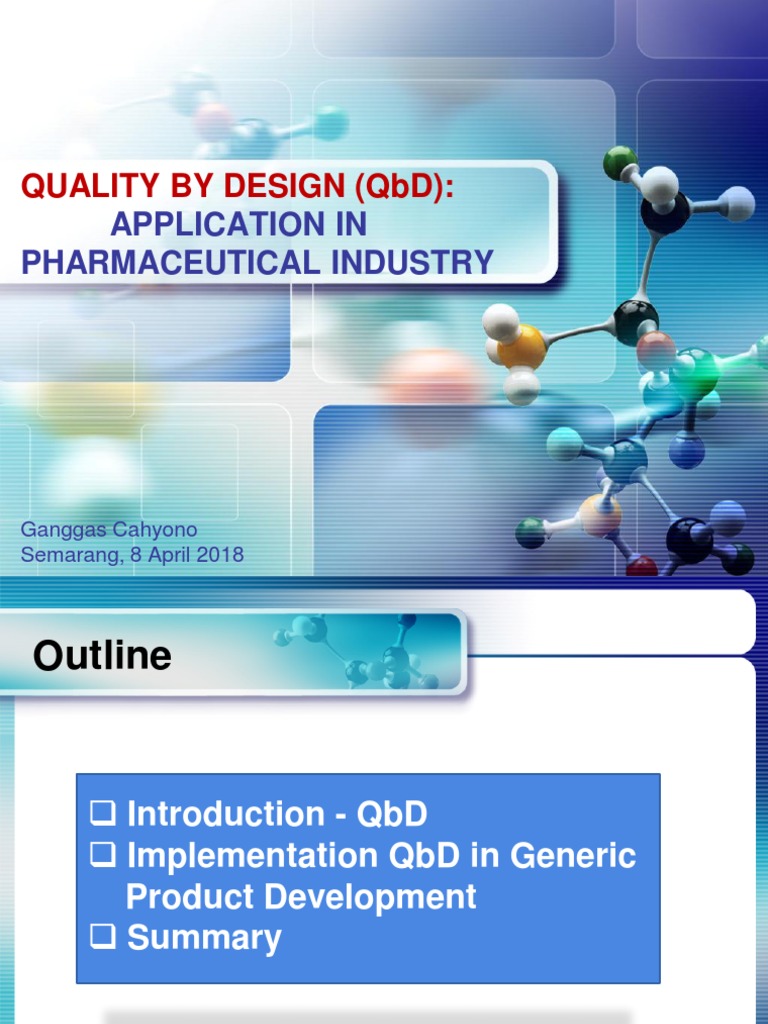 QUALITY BY DESIGN (QbD):
APPLICATION IN
PHARMACEUTICAL INDUSTRY

Ganggas Cahyono
Semarang, 8 April 2018

Outline

❑ Introduction - QbD
❑ Implementation QbD in Generic Product Development
❑ Summary